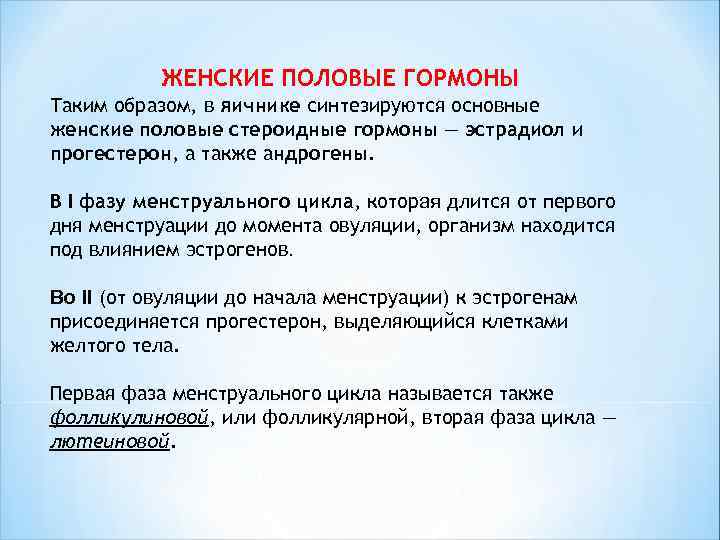 ЖЕНСКИЕ ПОЛОВЫЕ ГОРМОНЫ

Таким образом, в яичнике синтезируются основные женские половые стероидные гормоны — эстрадиол и прогестерон, а также андрогены.

В I фазу менструального цикла, которая длится от первого дня менструации до момента овуляции, организм находится под влиянием эстрогенов.

Во II (от овуляции до начала менструации) к эстрогенам присоединяется прогестерон, выделяющийся клетками желтого тела.

Первая фаза менструального цикла называется также фолликулиновой, или фолликулярной, вторая фаза цикла — лютеиновой.